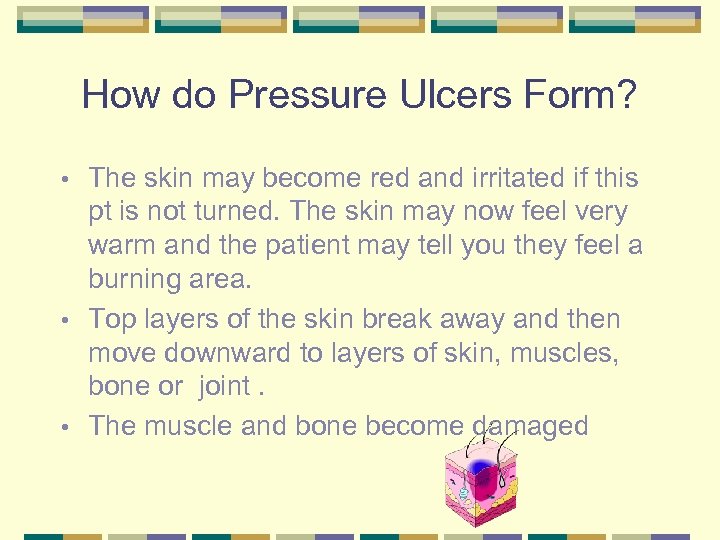 How do Pressure Ulcers Form?

• The skin may become red and irritated if this pt is not turned. The skin may now feel very warm and the patient may tell you they feel a burning area.

• Top layers of the skin break away and then move downward to layers of skin, muscles, bone or joint .

• The muscle and bone become damaged